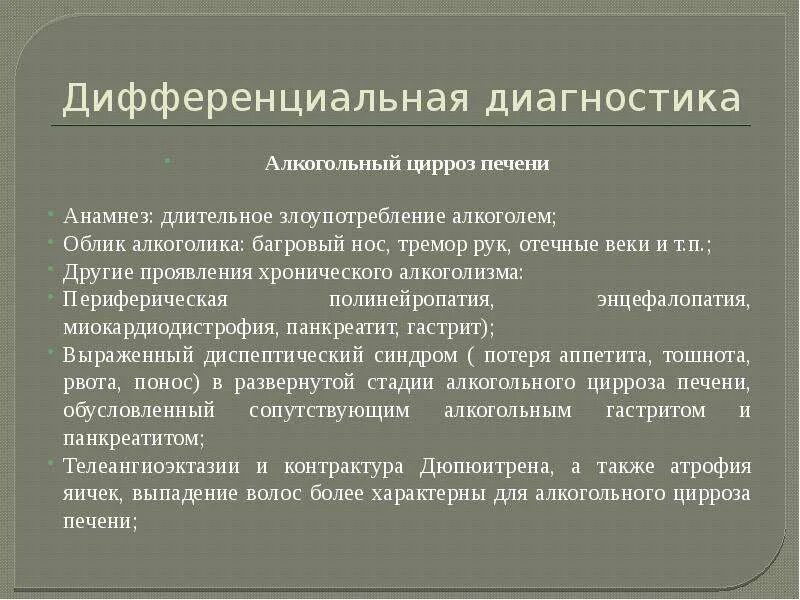 Дифференциальная диагностика

Алкогольный цирроз печени

Анамнез: длительное злоупотребление алкоголем;
Облик алкоголика: багровый нос, тремор рук, отечные веки и т.п.;
Другие проявления хронического алкоголизма:
Периферическая полинейропатия, энцефалопатия, миокардиодистрофия, панкреатит, гастрит);
Выраженный диспептический синдром ( потеря аппетита, тошнота, рвота, понос) в развернутой стадии алкогольного цирроза печени, обусловленный сопутствующим алкогольным гастритом и панкреатитом;
Телеангиоэктазии и контрактура Дюпюитрена, а также атрофия яичек, выпадение волос более характерны для алкогольного цирроза печени;